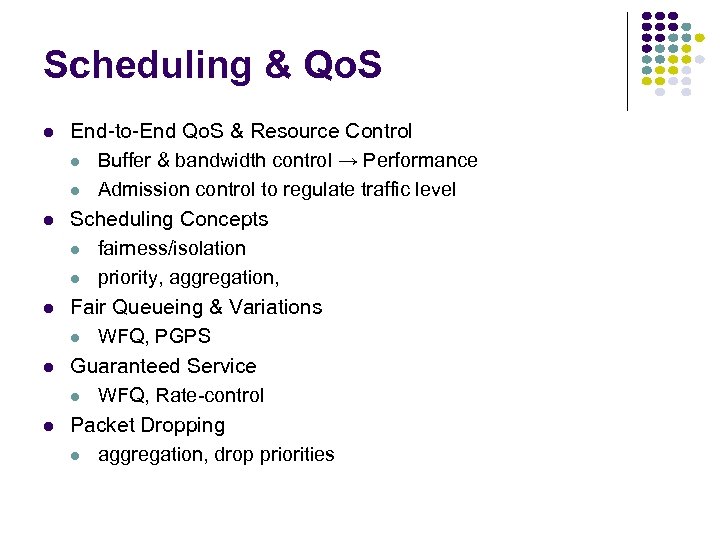 Scheduling & QoS

- End-to-End QoS & Resource Control
  - Buffer & bandwidth control → Performance
  - Admission control to regulate traffic level
- Scheduling Concepts
  - fairness/isolation
  - priority, aggregation,
- Fair Queueing & Variations
  - WFQ, PGPS
- Guaranteed Service
  - WFQ, Rate-control
- Packet Dropping
  - aggregation, drop priorities